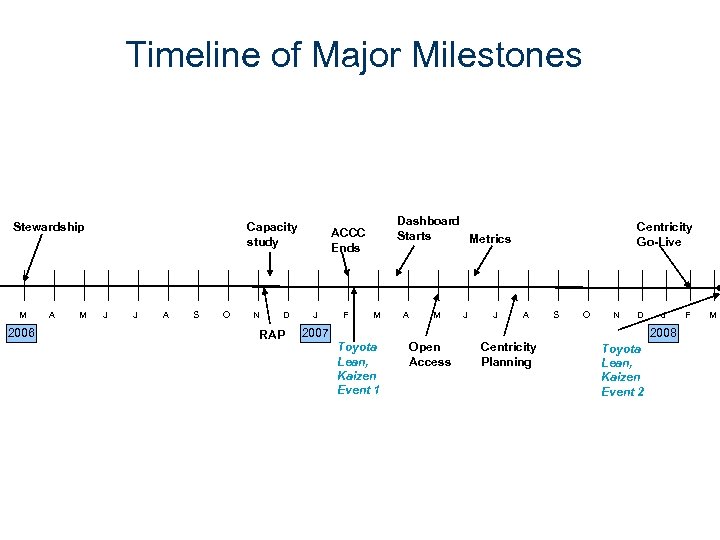 Timeline of Major Milestones

Stewardship

Capacity study

ACCC Ends

Dashboard Starts

Metrics

Centricity Go-Live

M A M J J A S O N D J F M A M J J A S O N D J F M

2006

RAP

2007

Toyota Lean, Kaizen Event 1

Open Access

Centricity Planning

Toyota Lean, Kaizen Event 2

2008